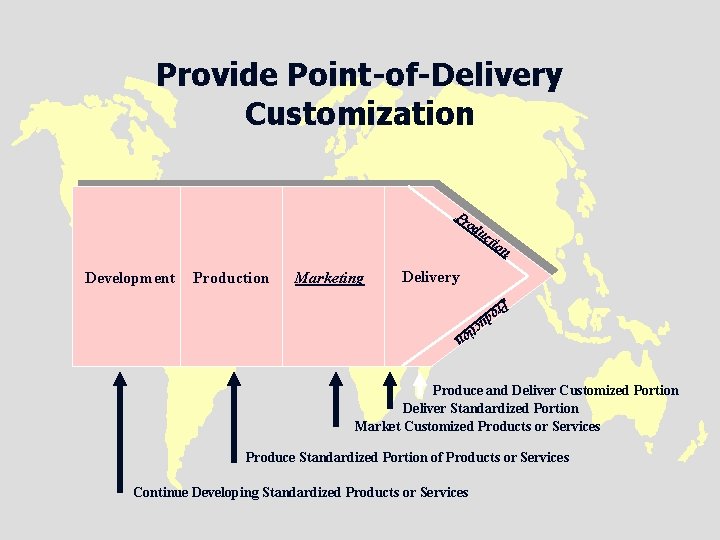 Provide Point-of-Delivery Customization

Development

Production

Marketing

Delivery

Production

Production

Produce and Deliver Customized Portion

Deliver Standardized Portion

Market Customized Products or Services

Produce Standardized Portion of Products or Services

Continue Developing Standardized Products or Services